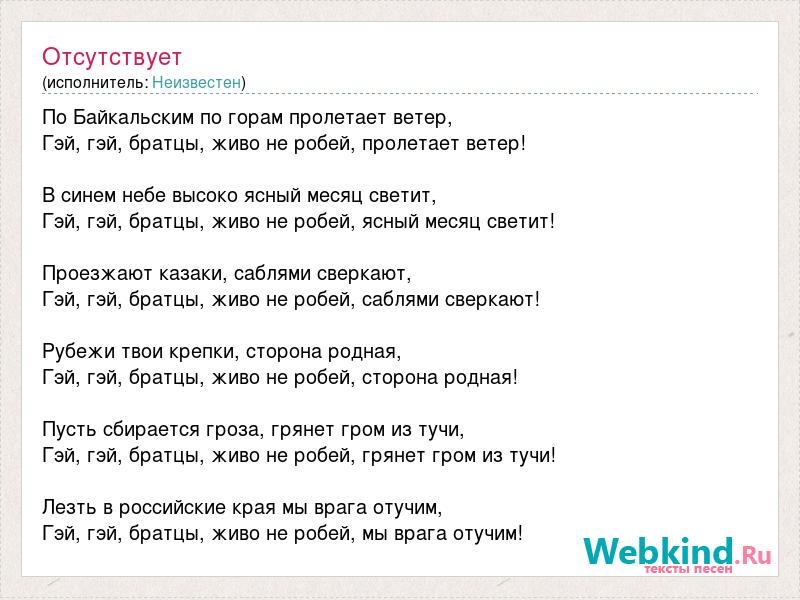 Отсутствует
(исполнитель: Неизвестен)

По Байкальским по горам пролетает ветер,
Гэй, гэй, братцы, живо не робей, пролетает ветер!

В синем небе высоко ясный месяц светит,
Гэй, гэй, братцы, живо не робей, ясный месяц светит!

Проезжают казаки, саблями сверкают,
Гэй, гэй, братцы, живо не робей, саблями сверкают!

Рубежи твои крепки, сторона родная,
Гэй, гэй, братцы, живо не робей, сторона родная!

Пусть сбирается гроза, грянет гром из тучи,
Гэй, гэй, братцы, живо не робей, грянет гром из тучи!

Лезть в российские края мы врага отучим,
Гэй, гэй, братцы, живо не робей, мы врага отучим!

Webkind.Ru
тексты песен